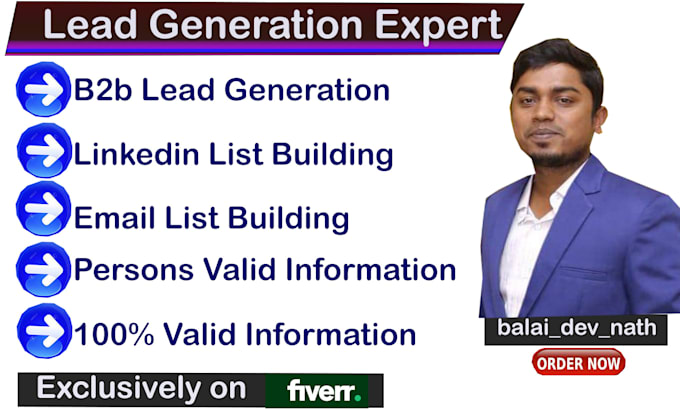 Lead Generation Expert

B2b Lead Generation

Linkedin List Building

Email List Building

Persons Valid Information

100% Valid Information

balai_dev_nath

ORDER NOW

Exclusively on fiverr.